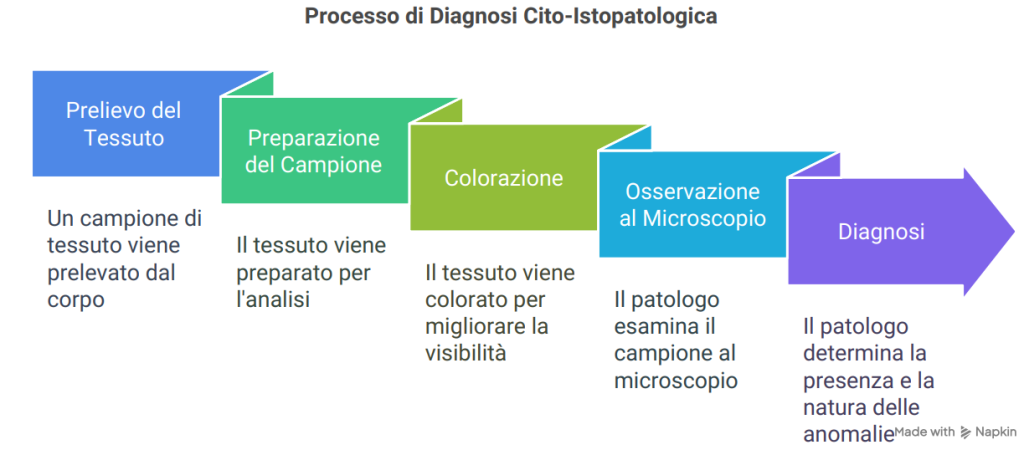 Processo di Diagnosi Cito-Istopatologica

Prelievo del Tessuto

Un campione di tessuto viene prelevato dal corpo

Preparazione del Campione

Il tessuto viene preparato per l'analisi

Colorazione

Il tessuto viene colorato per migliorare la visibilità

Osservazione al Microscopio

Il patologo esamina il campione al microscopio

Diagnosi

Il patologo determina la presenza e la natura delle anomalie

Made with Napkin